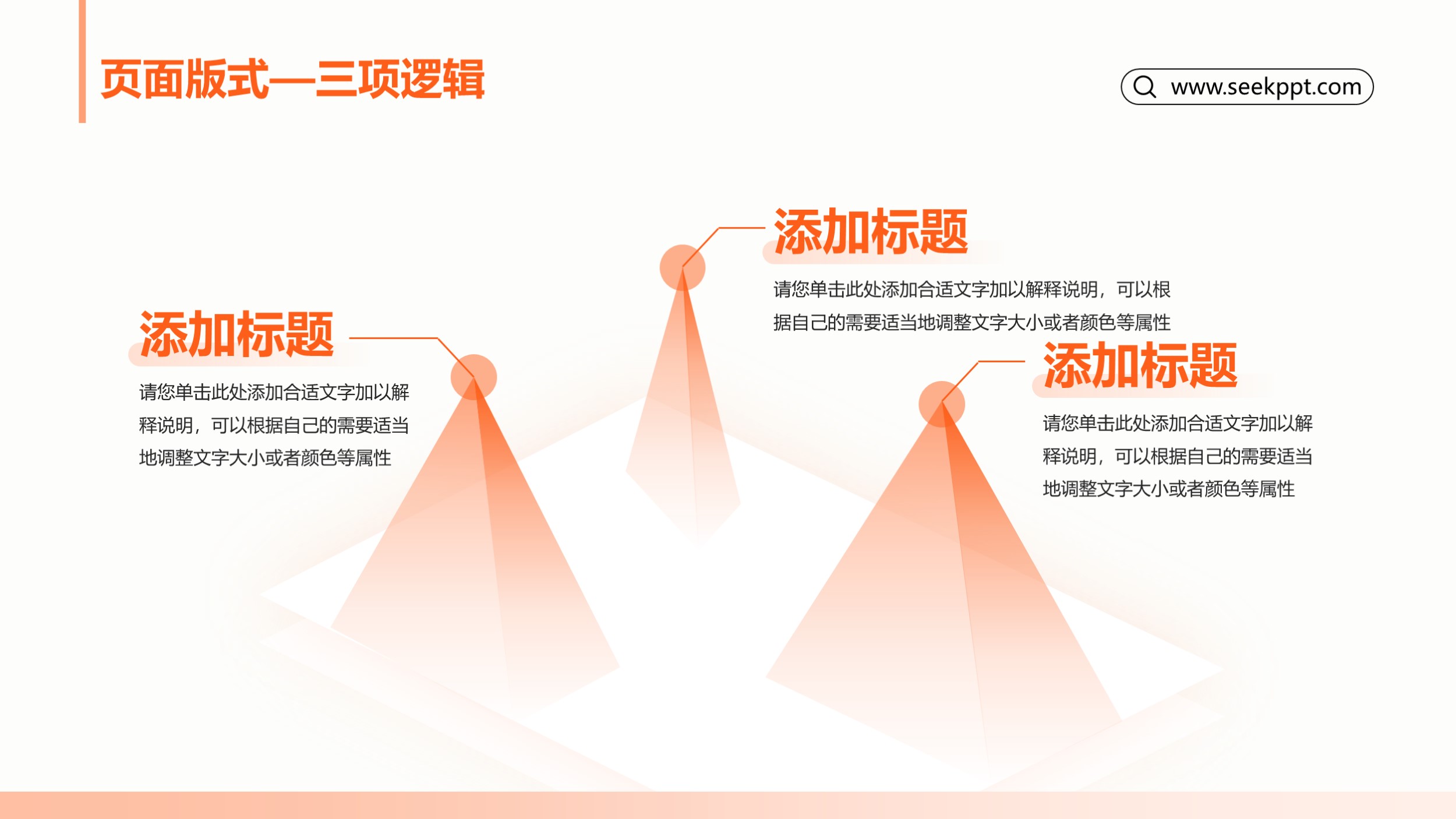 页面版式—三项逻辑

www.seekppt.com

添加标题

请您单击此处添加合适文字加以解释说明，可以根据自己的需要适当地调整文字大小或者颜色等属性

添加标题

请您单击此处添加合适文字加以解释说明，可以根据自己的需要适当地调整文字大小或者颜色等属性

添加标题

请您单击此处添加合适文字加以解释说明，可以根据自己的需要适当地调整文字大小或者颜色等属性